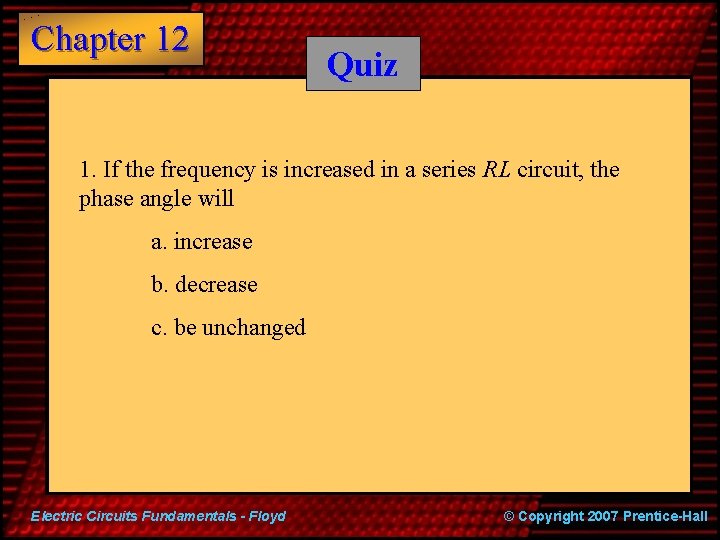 Chapter 12

Quiz

1. If the frequency is increased in a series $RL$ circuit, the phase angle will

a. increase

b. decrease

c. be unchanged

Electric Circuits Fundamentals - Floyd

© Copyright 2007 Prentice-Hall